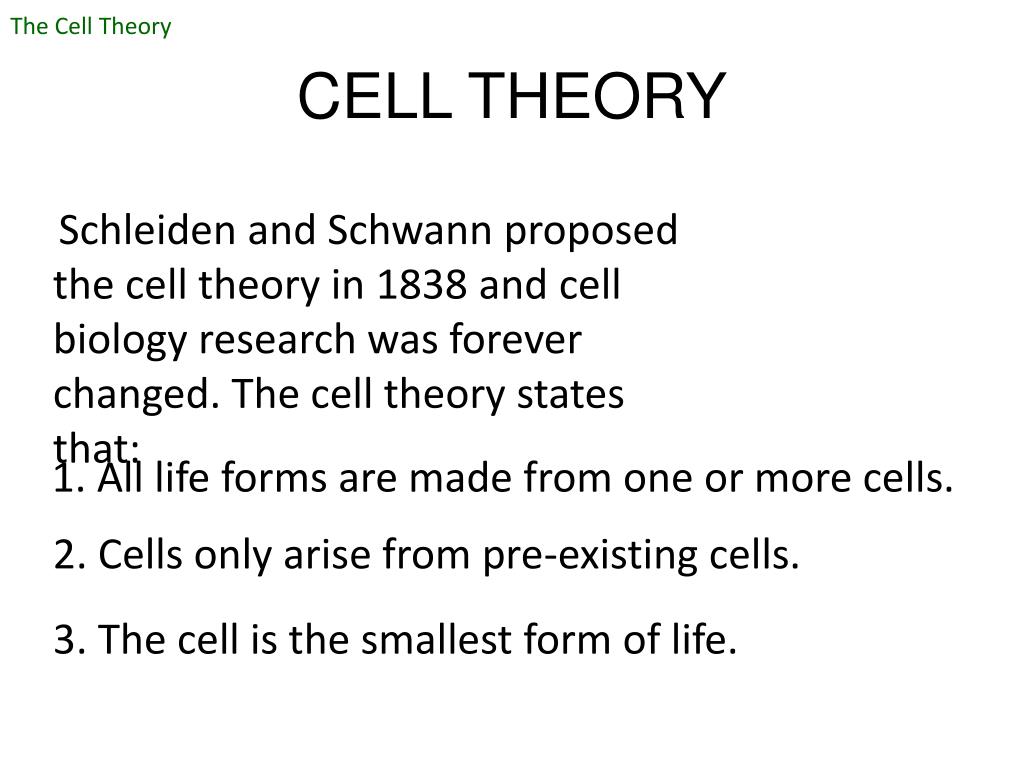 The Cell Theory

CELL THEORY

Schleiden and Schwann proposed the cell theory in 1838 and cell biology research was forever changed. The cell theory states that:

1. All life forms are made from one or more cells.

2. Cells only arise from pre-existing cells.

3. The cell is the smallest form of life.